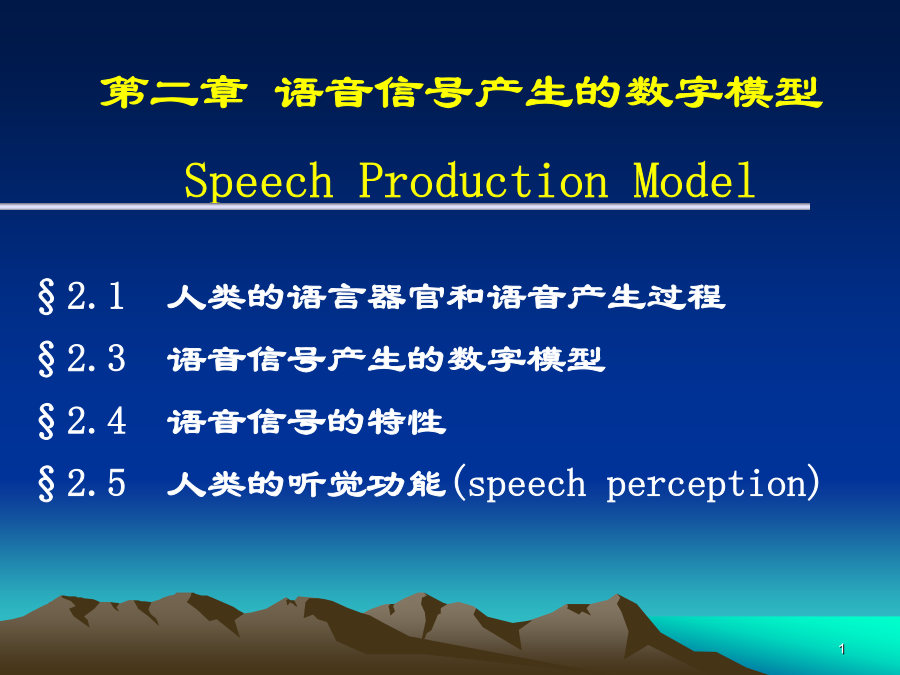 第二章 语音信号产生的数字模型

Speech Production Model

§2.1 人类的语言器官和语音产生过程

§2.3 语音信号产生的数字模型

§2.4 语音信号的特性

§2.5 人类的听觉功能(speech perception)

1